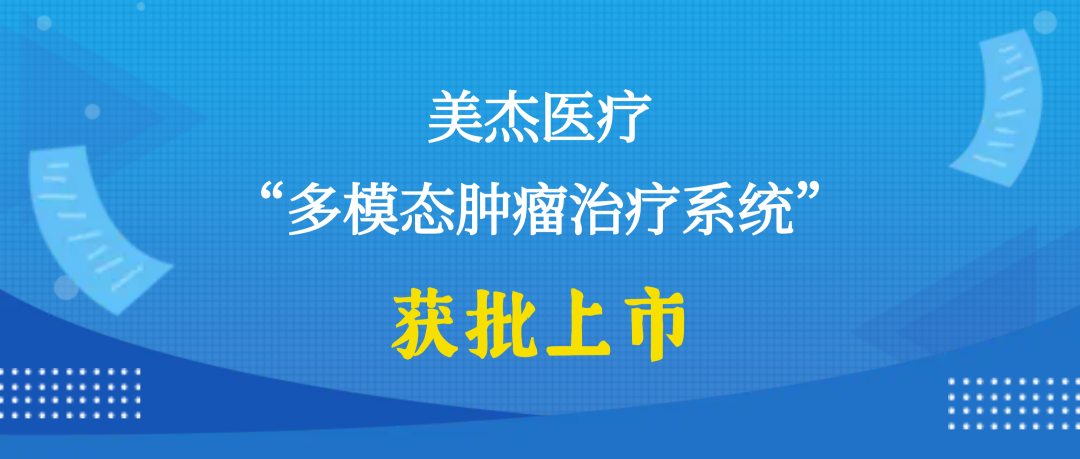 美杰医疗
“多模态肿瘤治疗系统”
获批上市